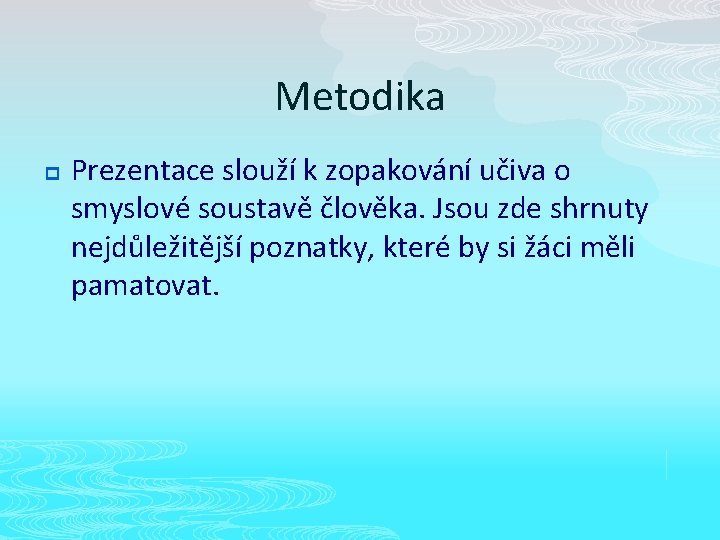 Metodika

Prezentace slouží k zopakování učiva o smyslové soustavě člověka. Jsou zde shrnuty nejdůležitější poznatky, které by si žáci měli pamatovat.